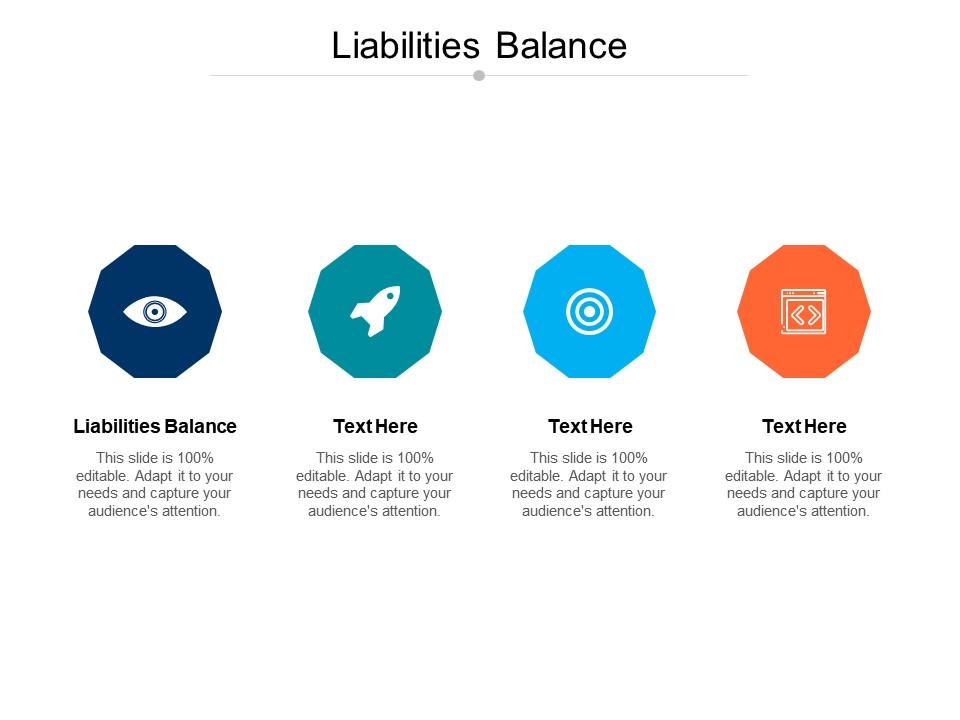 Liabilities Balance

Liabilities Balance

This slide is 100% editable. Adapt it to your needs and capture your audience's attention.

Text Here

This slide is 100% editable. Adapt it to your needs and capture your audience's attention.

Text Here

This slide is 100% editable. Adapt it to your needs and capture your audience's attention.

Text Here

This slide is 100% editable. Adapt it to your needs and capture your audience's attention.